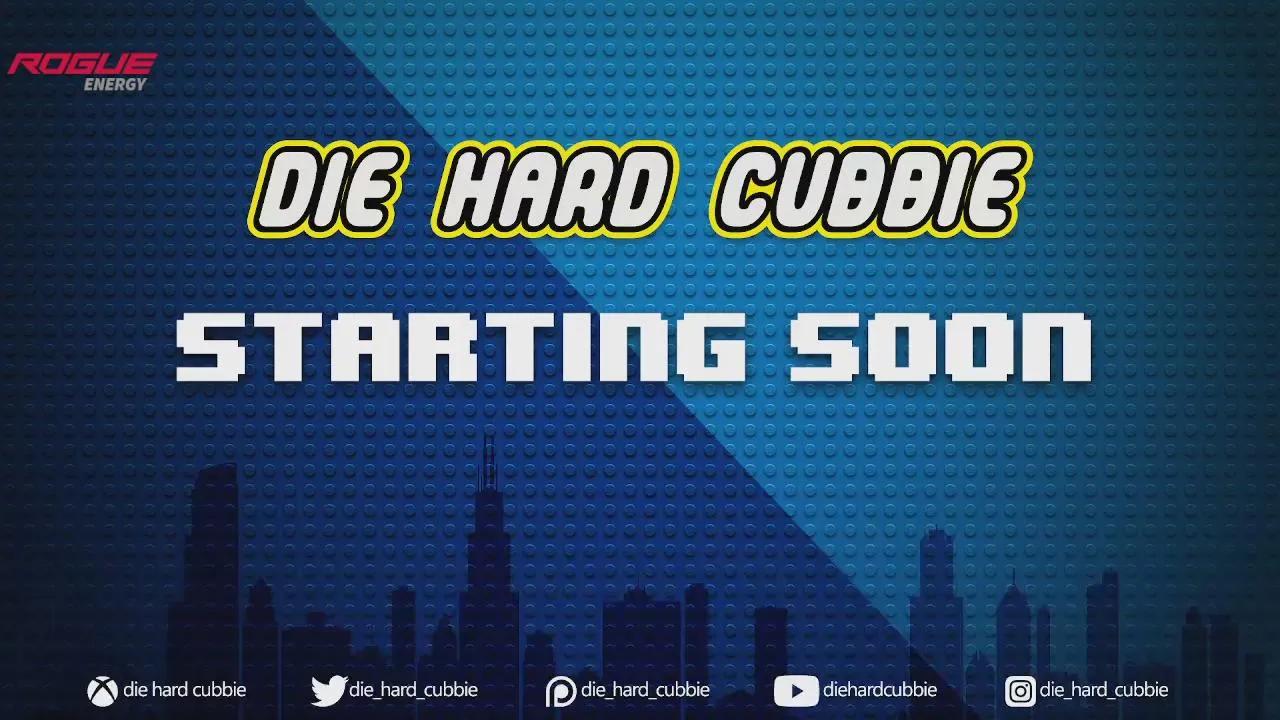 ROGUE ENERGY

DIE HARD CUBBIE

STARTING SOON

die hard cubbie die_hard_cubbie die_hard_cubbie diehardcubbie die_hard_cubbie